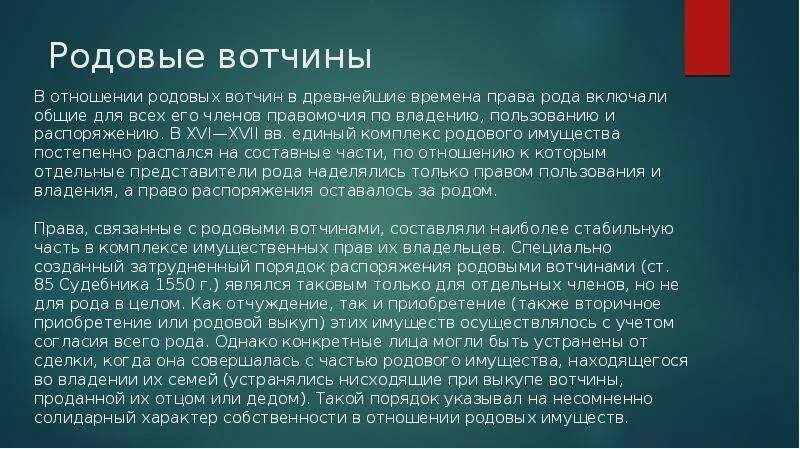 Родовые вотчины

В отношении родовых вотчин в древнейшие времена права рода включали общие для всех его членов правомочия по владению, пользованию и распоряжению. В XVI—XVII вв. единый комплекс родового имущества постепенно распался на составные части, по отношению к которым отдельные представители рода наделялись только правом пользования и владения, а право распоряжения оставалось за родом.

Права, связанные с родовыми вотчинами, составляли наиболее стабильную часть в комплексе имущественных прав их владельцев. Специально созданный затрудненный порядок распоряжения родовыми вотчинами (ст. 85 Судебника 1550 г.) являлся таковым только для отдельных членов, но не для рода в целом. Как отчуждение, так и приобретение (также вторичное приобретение или родовой выкуп) этих имуществ осуществлялось с учетом согласия всего рода. Однако конкретные лица могли быть устранены от сделки, когда она совершалась с частью родового имущества, находящегося во владении их семей (устранялись нисходящие при выкупе вотчины, проданной их отцом или дедом). Такой порядок указывал на несомненно солидарный характер собственности в отношении родовых имуществ.